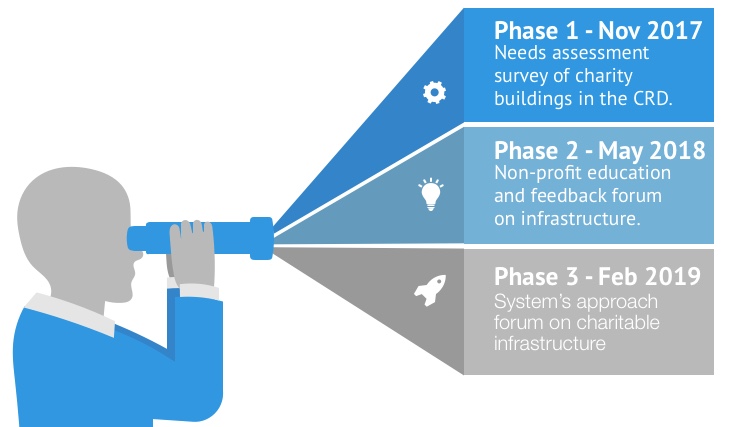 Phase 1 - Nov 2017
Needs assessment survey of charity buildings in the CRD.

Phase 2 - May 2018
Non-profit education and feedback forum on infrastructure.

Phase 3 - Feb 2019
System's approach forum on charitable infrastructure